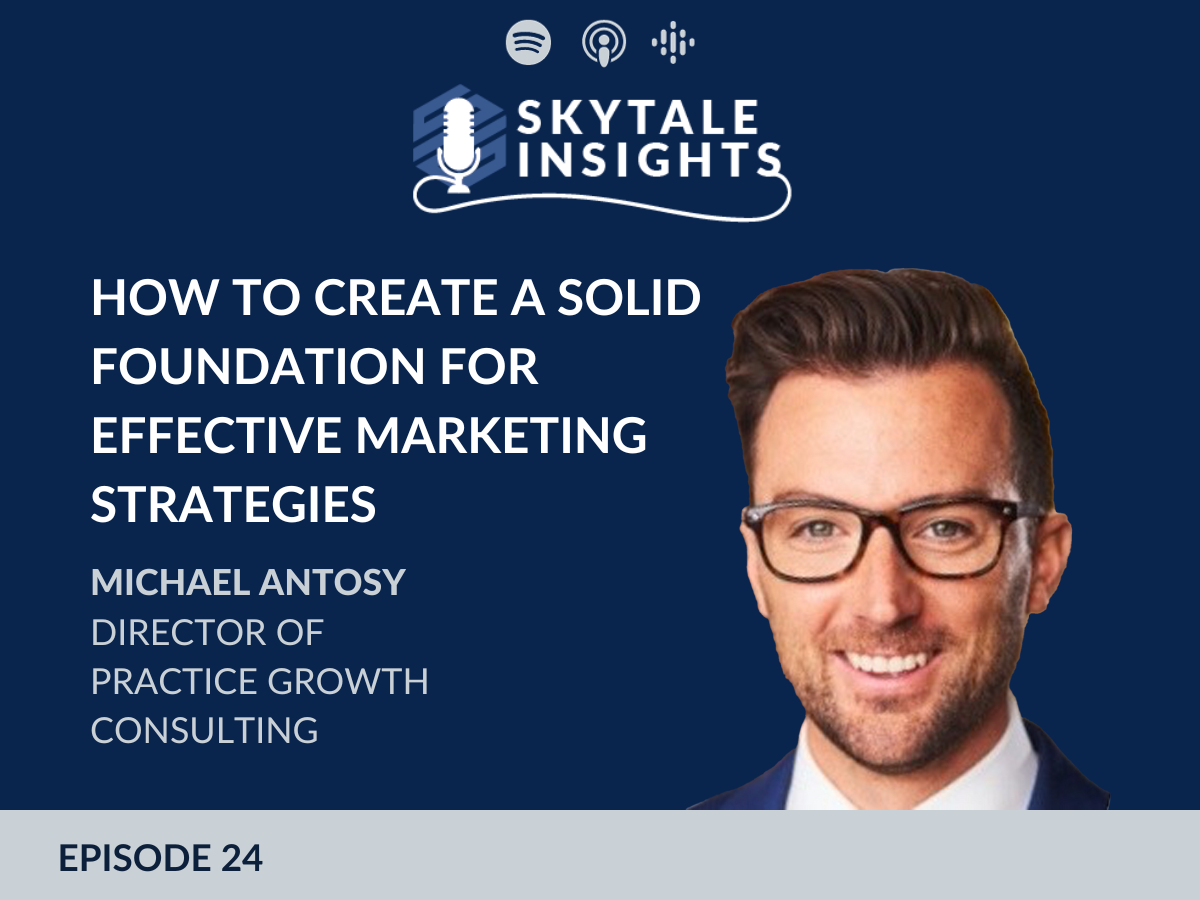 SKYTALE INSIGHTS

HOW TO CREATE A SOLID FOUNDATION FOR EFFECTIVE MARKETING STRATEGIES

MICHAEL ANTOSY
DIRECTOR OF PRACTICE GROWTH CONSULTING

EPISODE 24